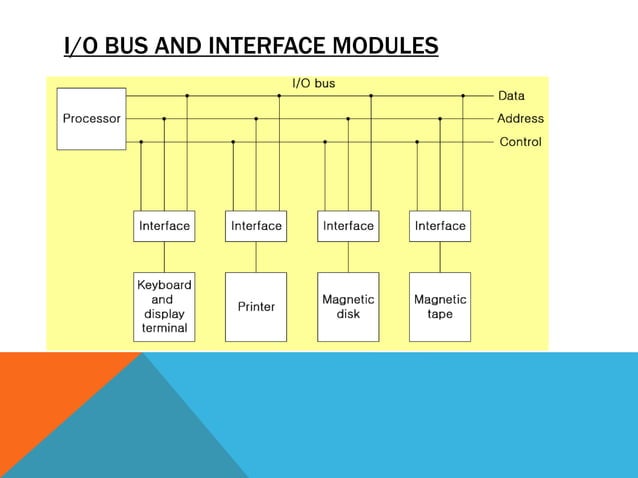 I/O BUS AND INTERFACE MODULES

I/O bus

Processor

Data

Address

Control

Interface

Interface

Interface

Interface

Keyboard and display terminal

Printer

Magnetic disk

Magnetic tape